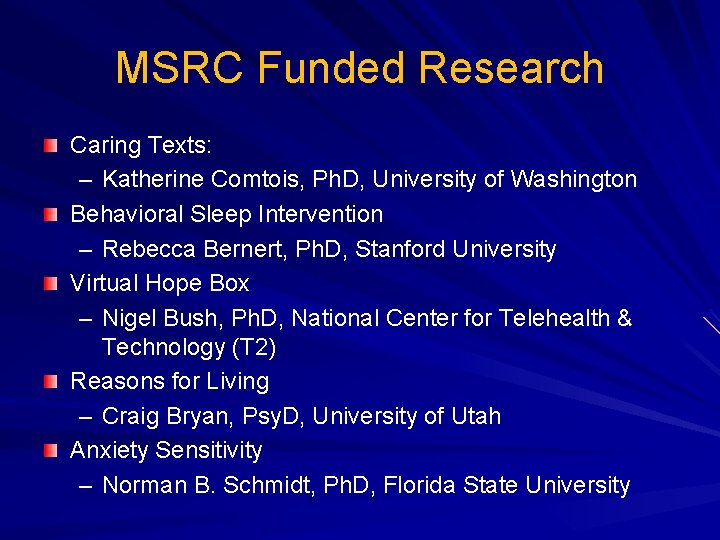 MSRC Funded Research

Caring Texts:
– Katherine Comtois, PhD, University of Washington
Behavioral Sleep Intervention
– Rebecca Bernert, PhD, Stanford University
Virtual Hope Box
– Nigel Bush, PhD, National Center for Telehealth & Technology (T2)
Reasons for Living
– Craig Bryan, PsyD, University of Utah
Anxiety Sensitivity
– Norman B. Schmidt, PhD, Florida State University